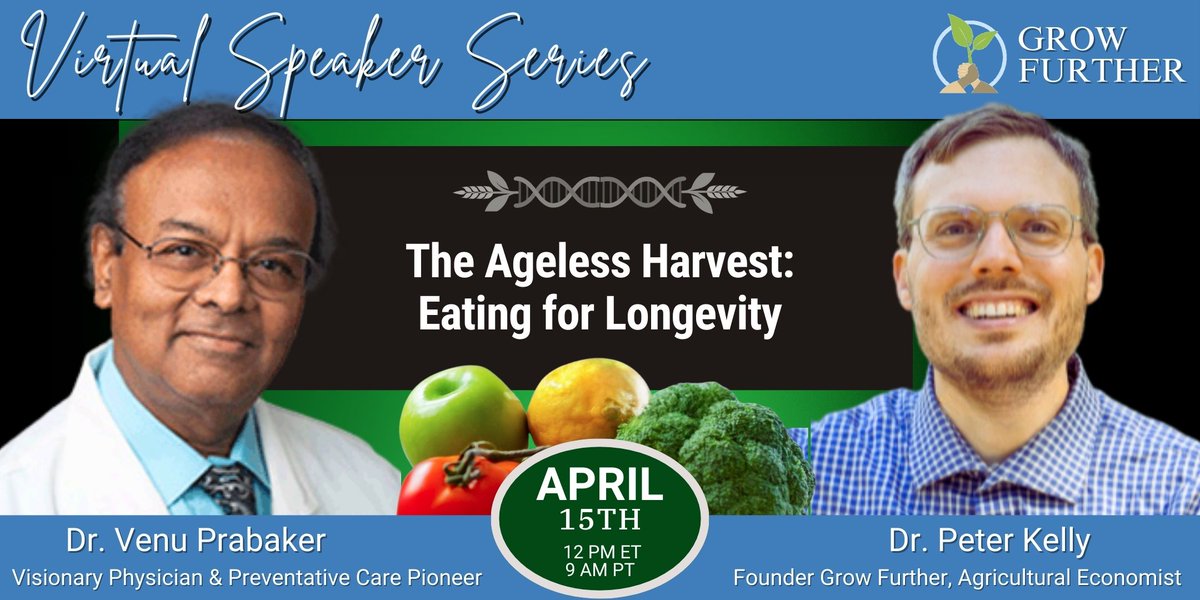 Virtual Speaker Series

GROW FURTHER

The Ageless Harvest: Eating for Longevity

APRIL
15TH
12 PM ET
9 AM PT

Dr. Venu Prabaker
Visionary Physician & Preventative Care Pioneer

Dr. Peter Kelly
Founder Grow Further, Agricultural Economist